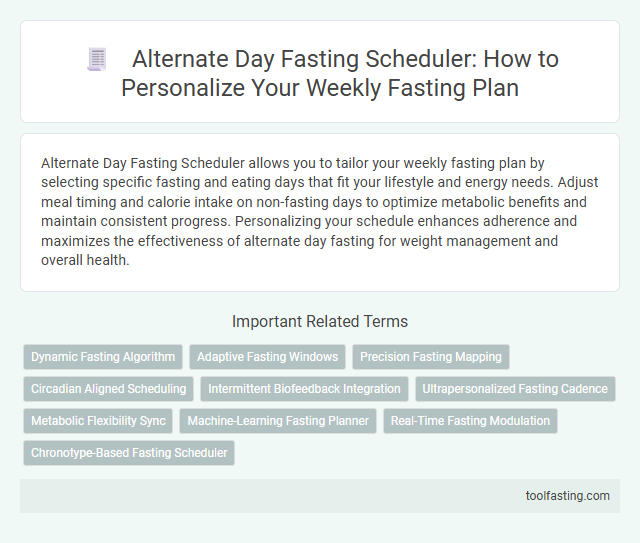 Alternate Day Fasting Scheduler: How to Personalize Your Weekly Fasting Plan

Alternate Day Fasting Scheduler allows you to tailor your weekly fasting plan by selecting specific fasting and eating days that fit your lifestyle and energy needs. Adjust meal timing and calorie intake on non-fasting days to optimize metabolic benefits and maintain consistent progress. Personalizing your schedule enhances adherence and maximizes the effectiveness of alternate day fasting for weight management and overall health.

Important Related Terms

Dynamic Fasting Algorithm
Adaptive Fasting Windows
Precision Fasting Mapping
Circadian Aligned Scheduling
Intermittent Biofeedback Integration
Ultrapersonalized Fasting Cadence
Metabolic Flexibility Sync
Machine-Learning Fasting Planner
Real-Time Fasting Modulation
Chronotype-Based Fasting Scheduler

toolfasting.com